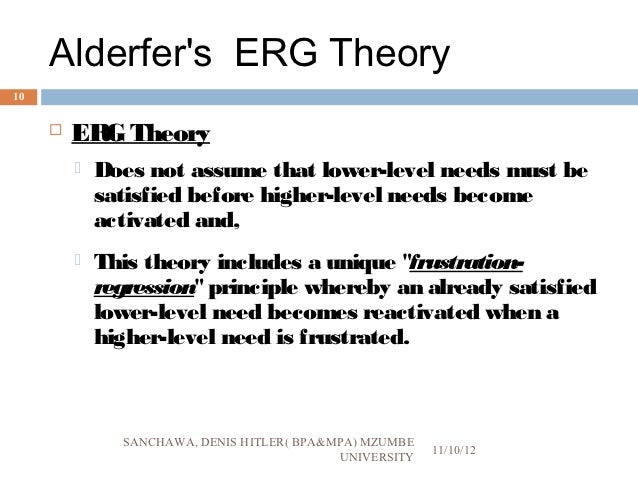 Alderfer's ERG Theory

10

ERG Theory

Does not assume that lower-level needs must be satisfied before higher-level needs become activated and,

This theory includes a unique "frustration-regression" principle whereby an already satisfied lower-level need becomes reactivated when a higher-level need is frustrated.

SANCHAWA, DENIS HITLER( BPA&MPA) MZUMBE UNIVERSITY

11/10/12